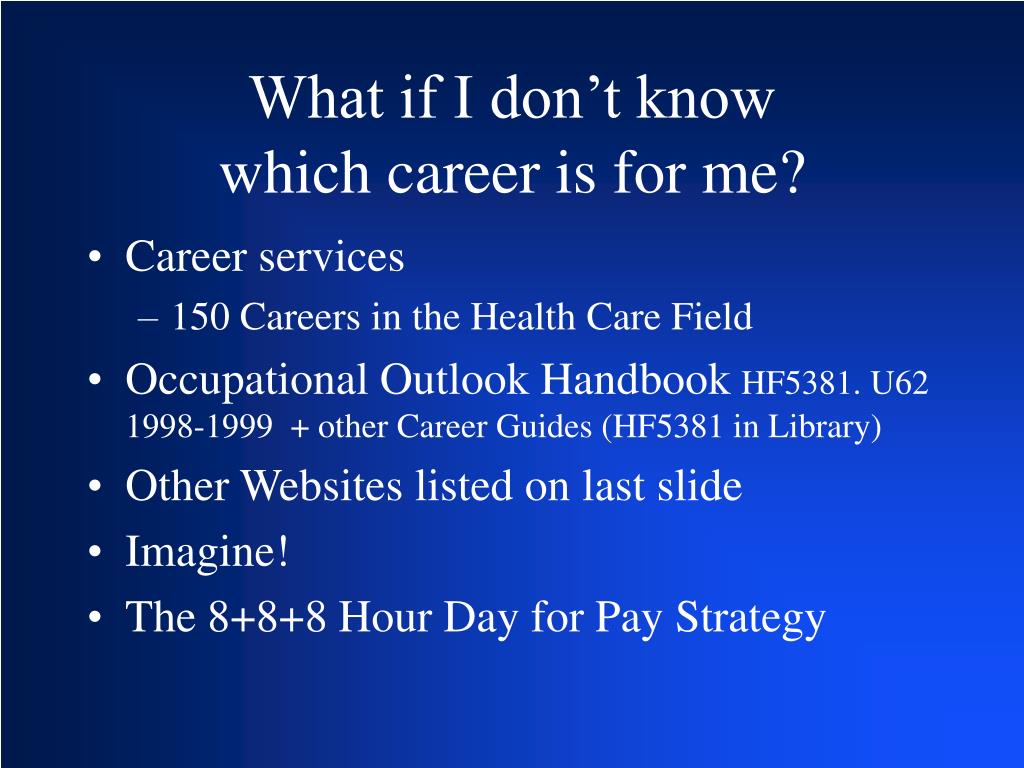 What if I don’t know which career is for me?

• Career services
– 150 Careers in the Health Care Field
• Occupational Outlook Handbook HF5381. U62 1998-1999 + other Career Guides (HF5381 in Library)
• Other Websites listed on last slide
• Imagine!
• The 8+8+8 Hour Day for Pay Strategy